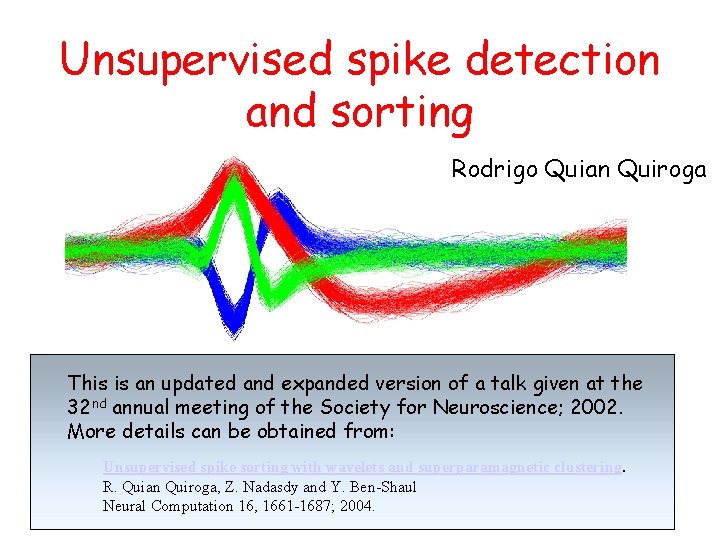 Unsupervised spike detection and sorting

Rodrigo Quian Quiroga

This is an updated and expanded version of a talk given at the 32$^{nd}$ annual meeting of the Society for Neuroscience; 2002. More details can be obtained from:

Unsupervised spike sorting with wavelets and superparamagnetic clustering.
R. Quian Quiroga, Z. Nadasdy and Y. Ben-Shaul
Neural Computation 16, 1661-1687; 2004.